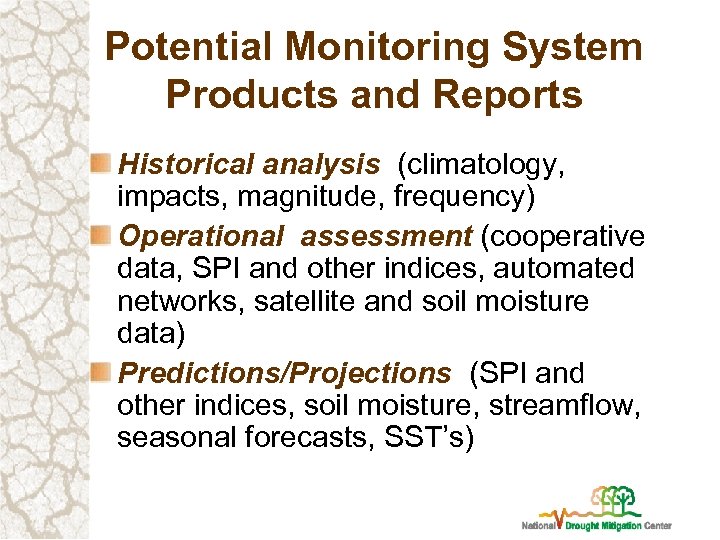 Potential Monitoring System Products and Reports

Historical analysis (climatology, impacts, magnitude, frequency)

Operational assessment (cooperative data, SPI and other indices, automated networks, satellite and soil moisture data)

Predictions/Projections (SPI and other indices, soil moisture, streamflow, seasonal forecasts, SST's)

National Drought Mitigation Center